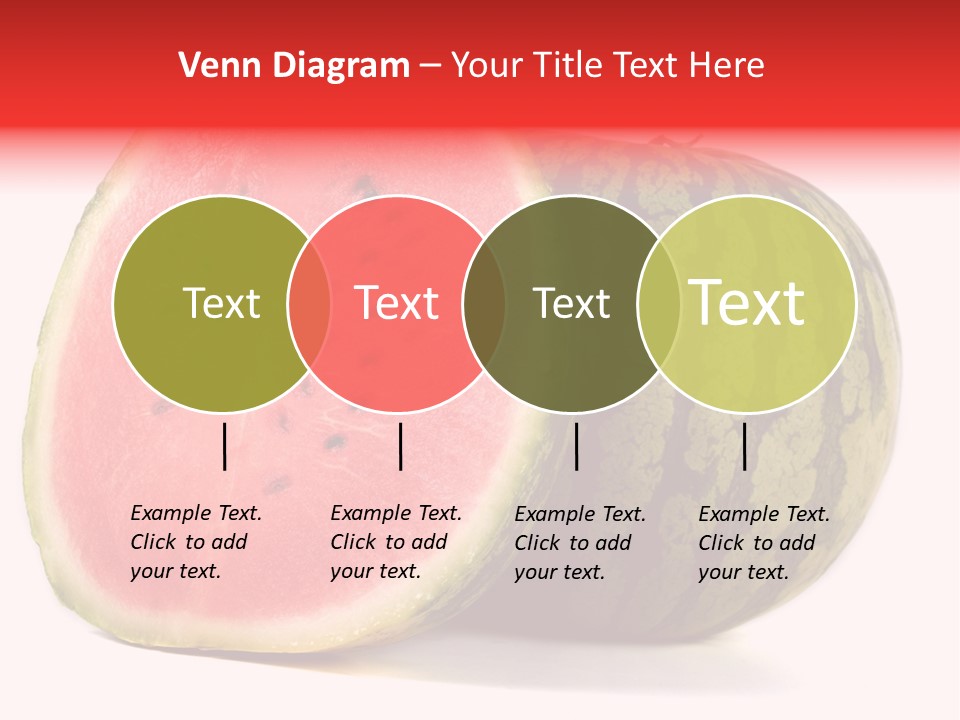 Venn Diagram – Your Title Text Here

Text

Text

Text

Text

Example Text. Click to add your text.

Example Text. Click to add your text.

Example Text. Click to add your text.

Example Text. Click to add your text.